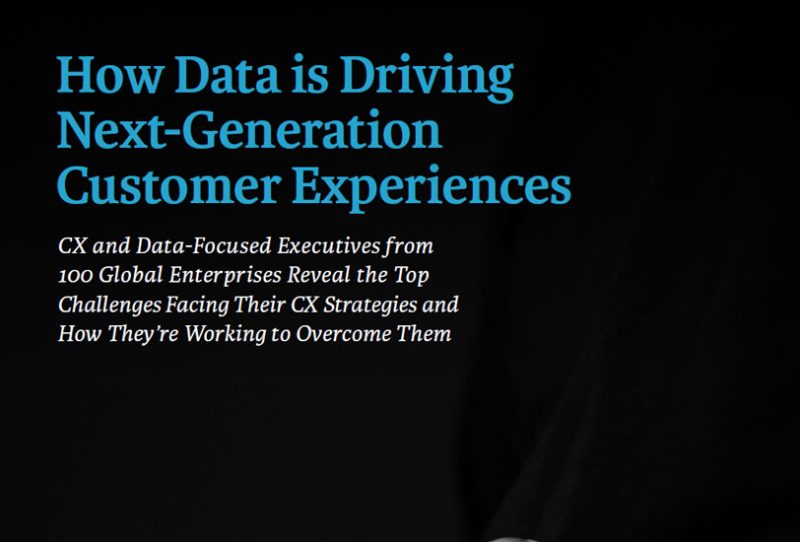 How Data is Driving Next-Generation Customer Experiences

CX and Data-Focused Executives from 100 Global Enterprises Reveal the Top Challenges Facing Their CX Strategies and How They're Working to Overcome Them